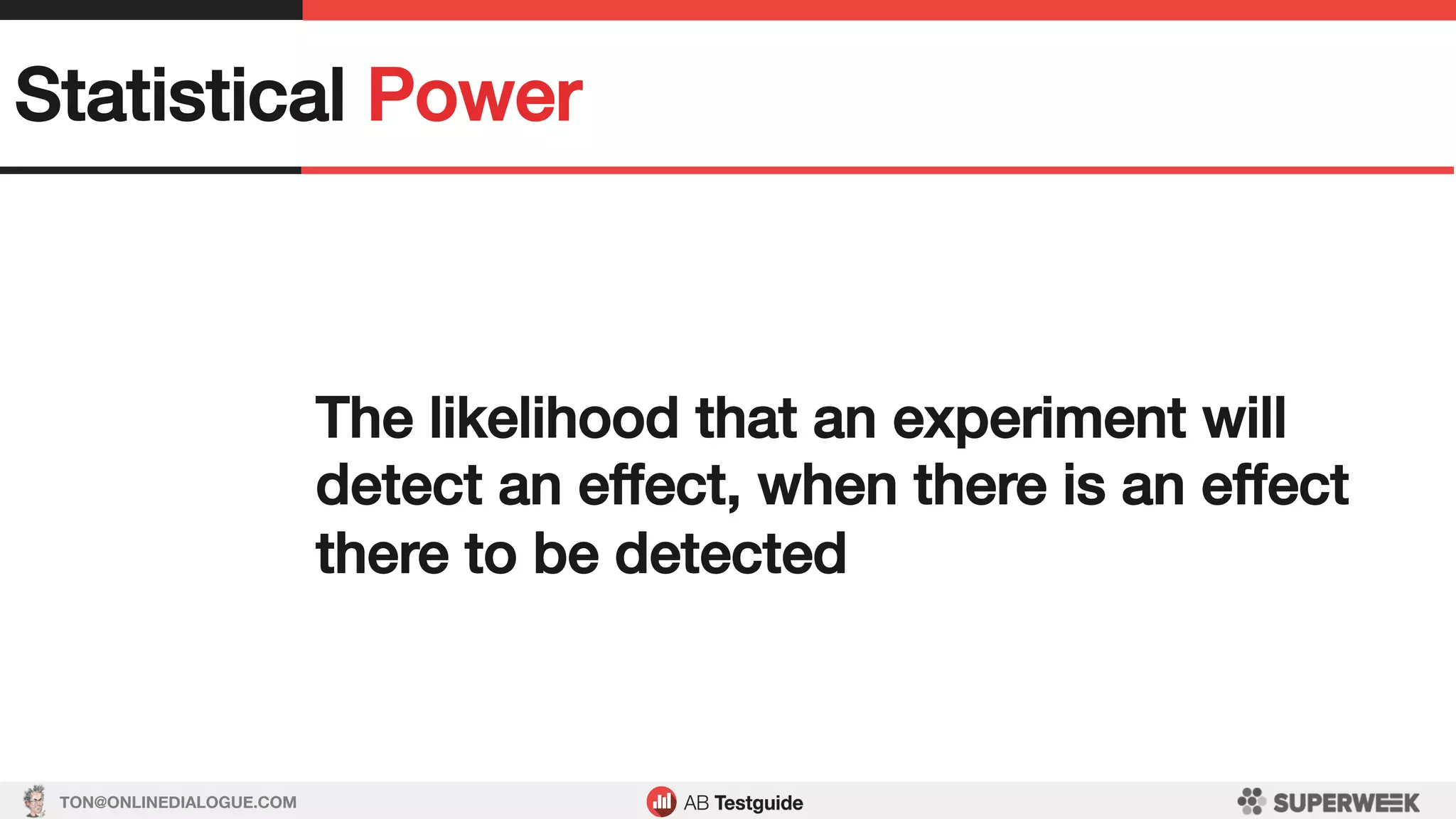 Statistical Power

The likelihood that an experiment will detect an effect, when there is an effect there to be detected

TON@ONLINEDIALOGUE.COM

AB Testguide

SUPERWEEK